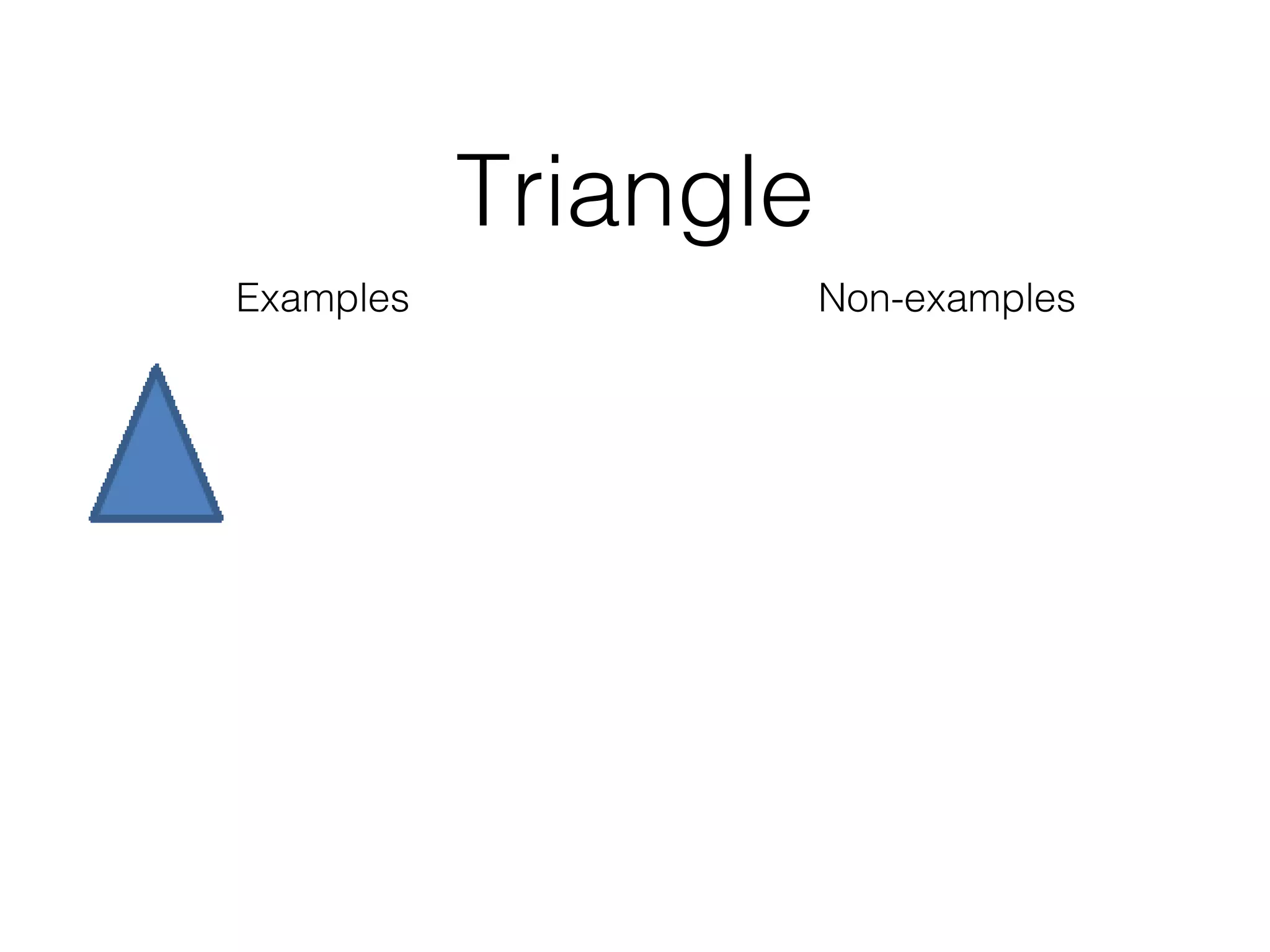 Triangle

Examples

Non-examples